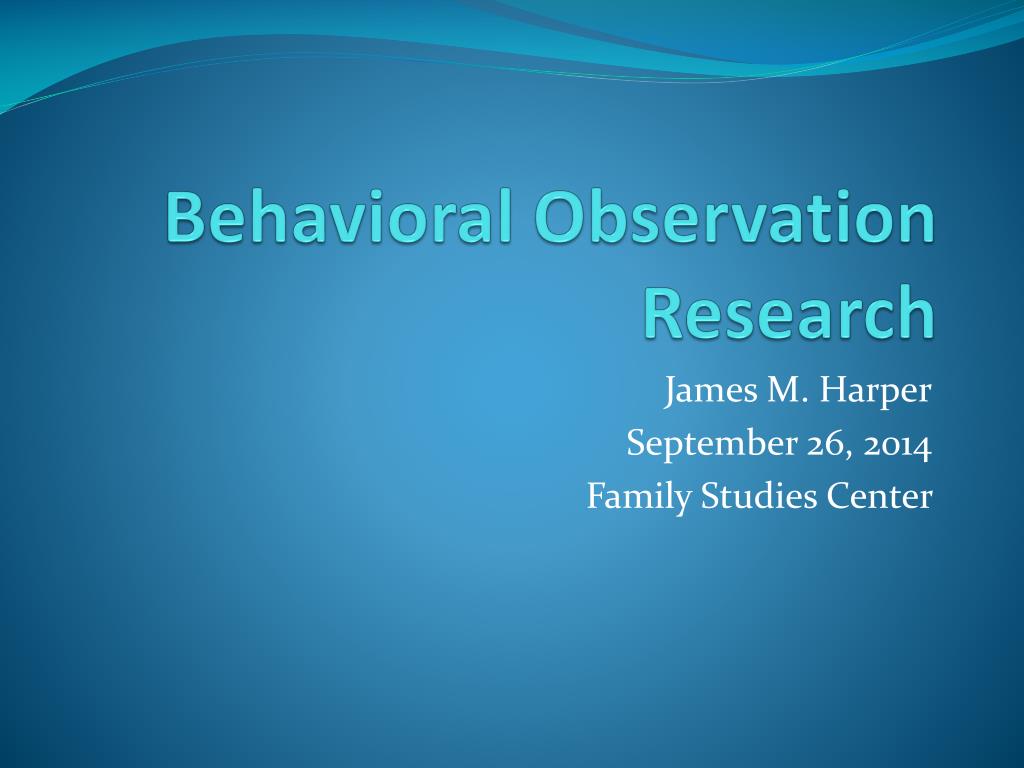 Behavioral Observation Research

James M. Harper
September 26, 2014
Family Studies Center